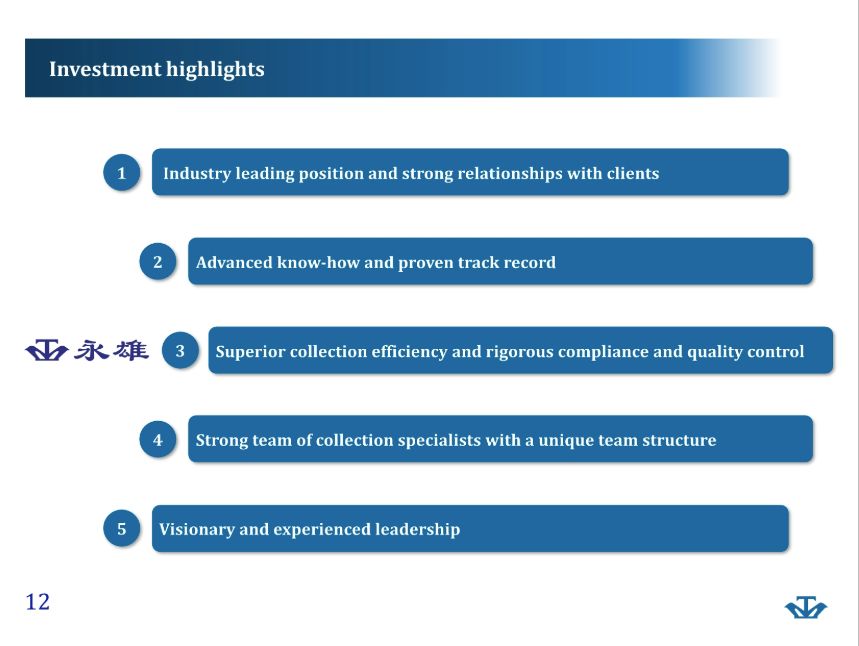 Investment highlights

1 Industry leading position and strong relationships with clients

2 Advanced know-how and proven track record

永雄 3 Superior collection efficiency and rigorous compliance and quality control

4 Strong team of collection specialists with a unique team structure

5 Visionary and experienced leadership

12